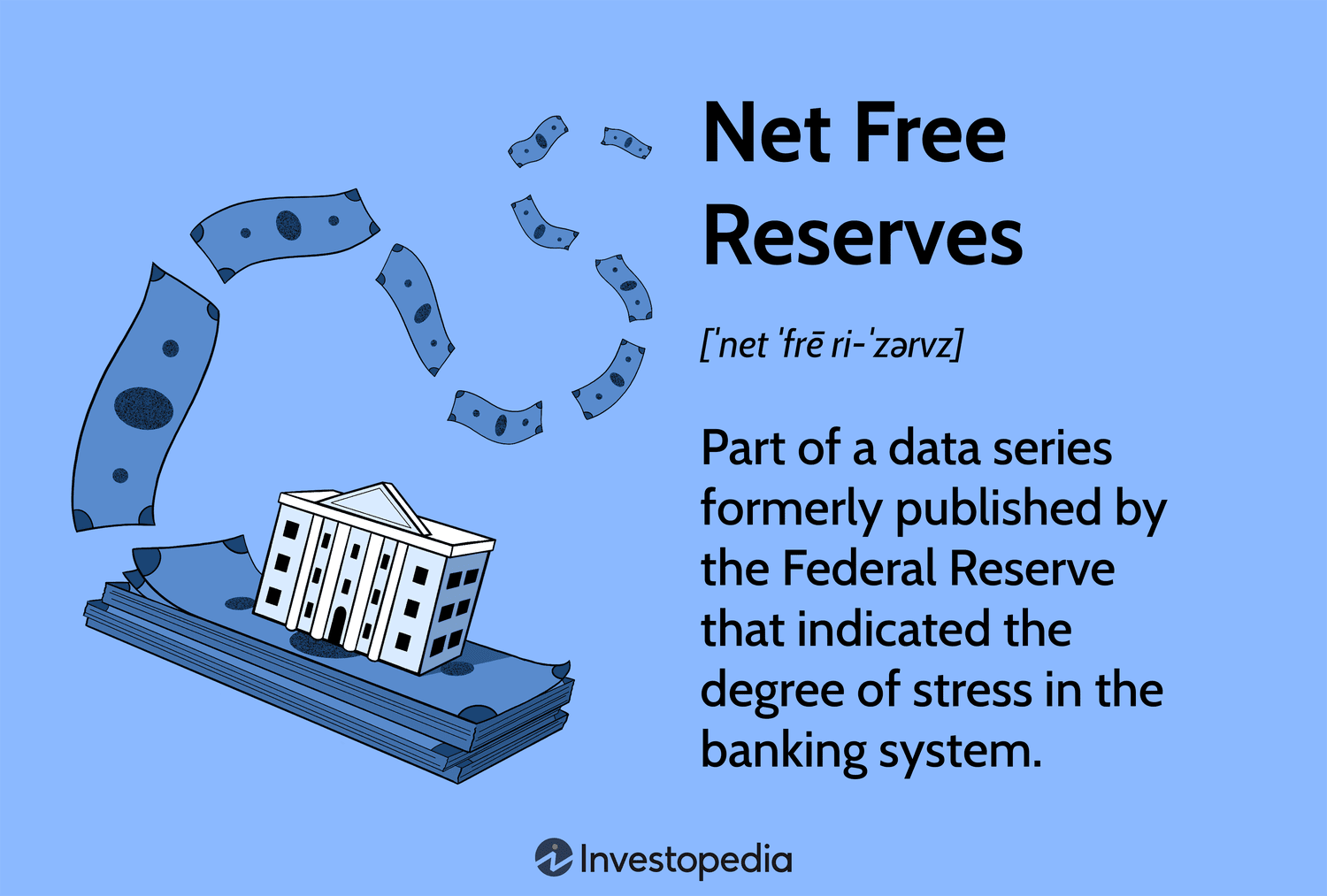 Net Free Reserves

[ˈnet ˈfrē ri-ˈzərvz]

Part of a data series formerly published by the Federal Reserve that indicated the degree of stress in the banking system.

Investopedia